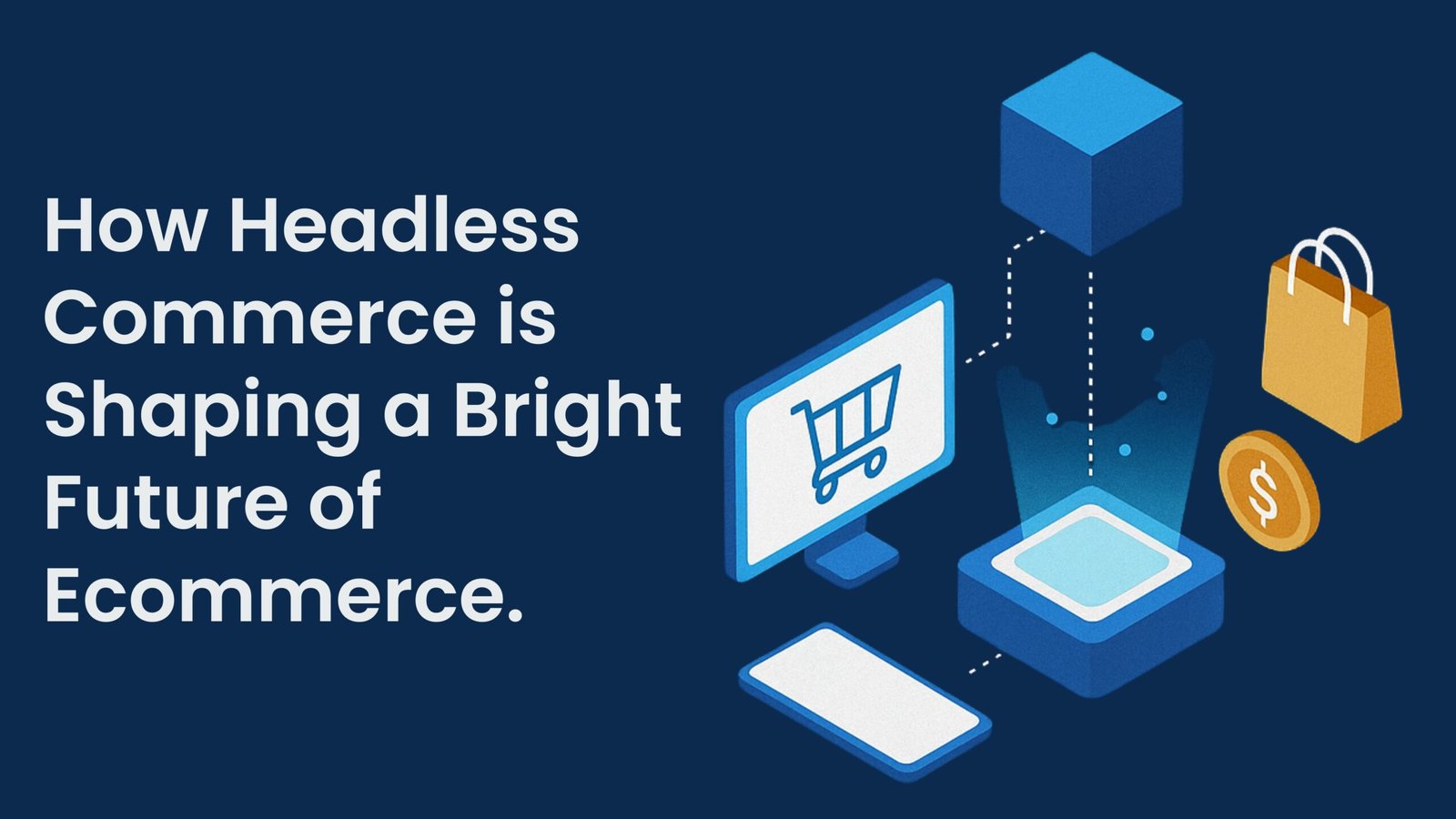 How Headless Commerce is Shaping a Bright Future of Ecommerce.

$